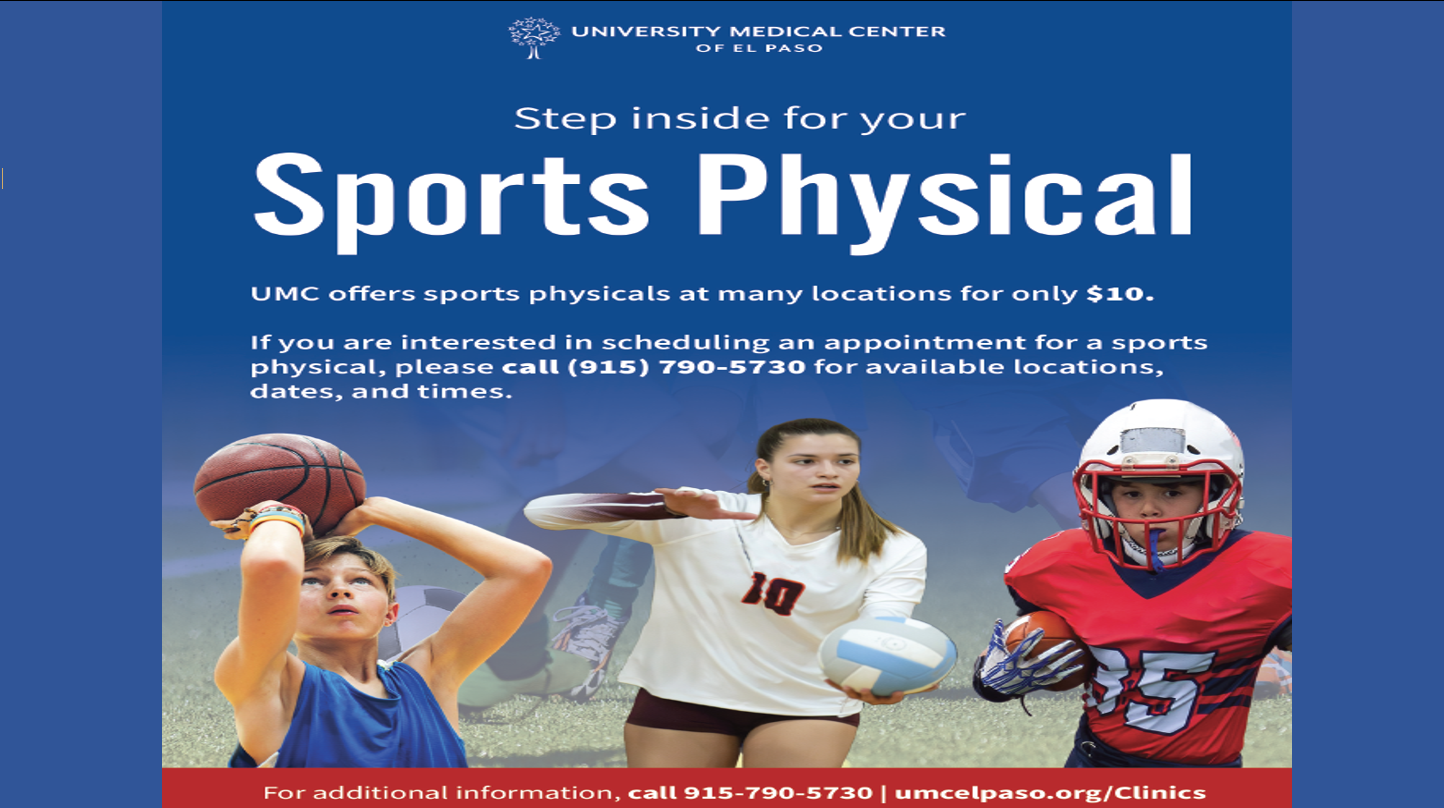 UNIVERSITY MEDICAL CENTER
OF EL PASO

Step inside for your

Sports Physical

UMC offers sports physicals at many locations for only $10.

If you are interested in scheduling an appointment for a sports physical, please call (915) 790-5730 for available locations, dates, and times.

10

35

For additional information, call 915-790-5730 | umcelpaso.org/Clinics